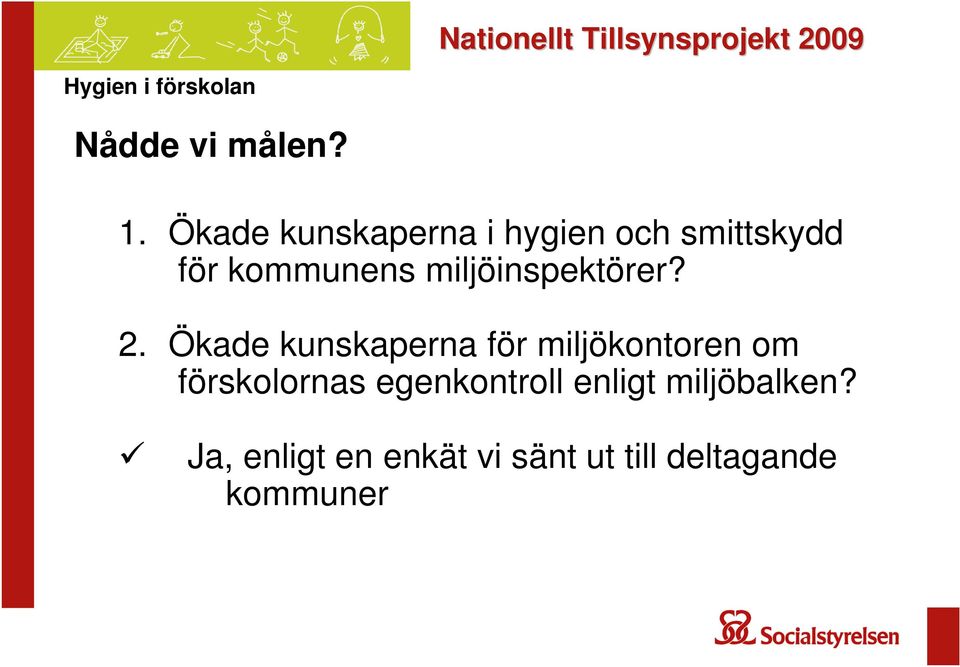 Nationellt Tillsynsprojekt 2009

Hygien i förskolan

Nådde vi målen?

1. Ökade kunskaperna i hygien och smittskydd för kommunens miljöinspektörer?

2. Ökade kunskaperna för miljökontoren om förskolornas egenkontroll enligt miljöbalken?

✓ Ja, enligt en enkät vi sänt ut till deltagande kommuner

Socialstyrelsen